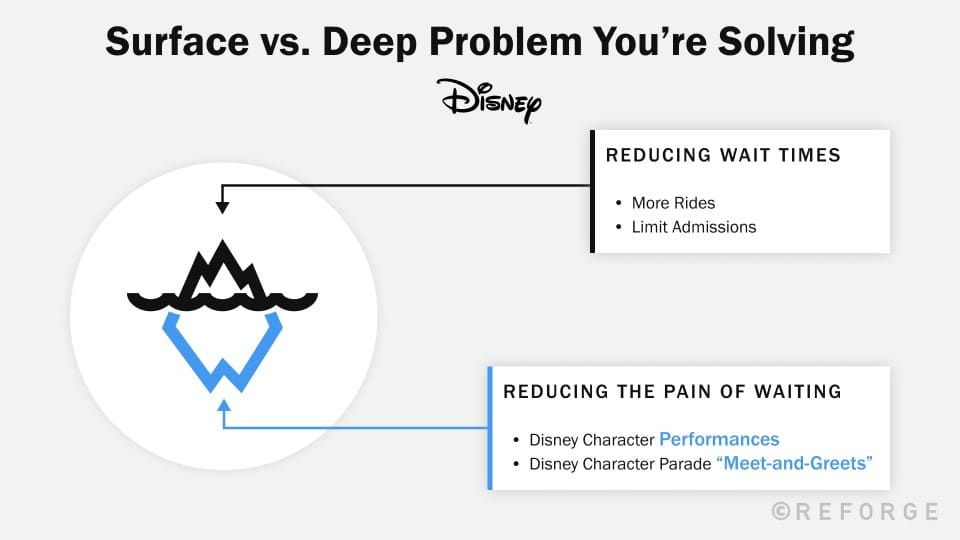 Surface vs. Deep Problem You're Solving

Disney

REDUCING WAIT TIMES

• More Rides
• Limit Admissions

REDUCING THE PAIN OF WAITING

• Disney Character Performances
• Disney Character Parade "Meet-and-Greets"

©REFORGE